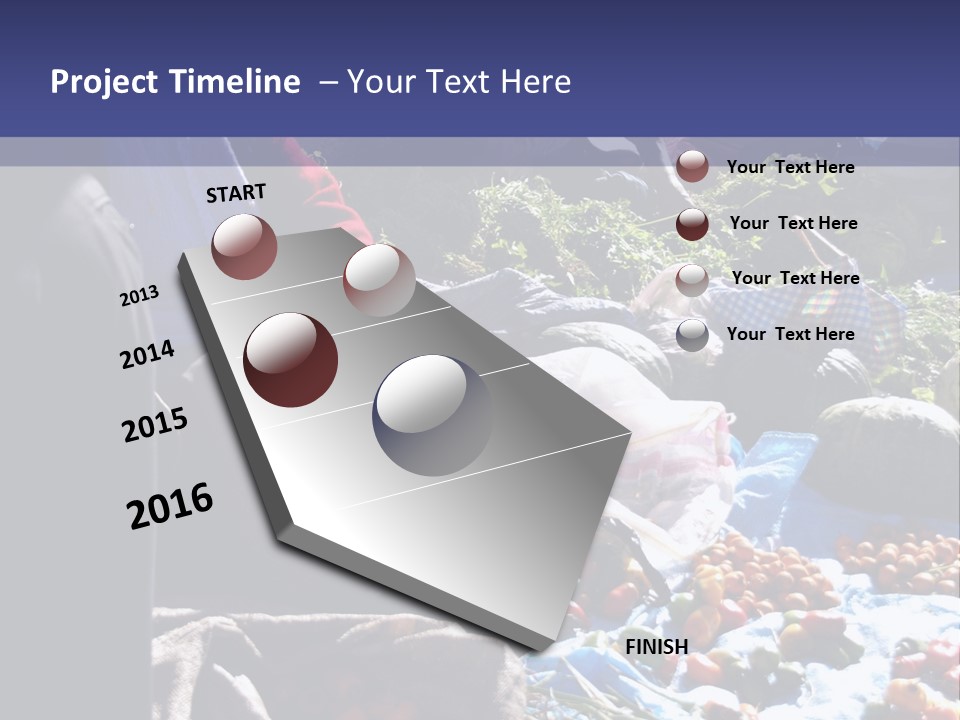 Project Timeline – Your Text Here

START

2013

2014

2015

2016

FINISH

Your Text Here

Your Text Here

Your Text Here

Your Text Here